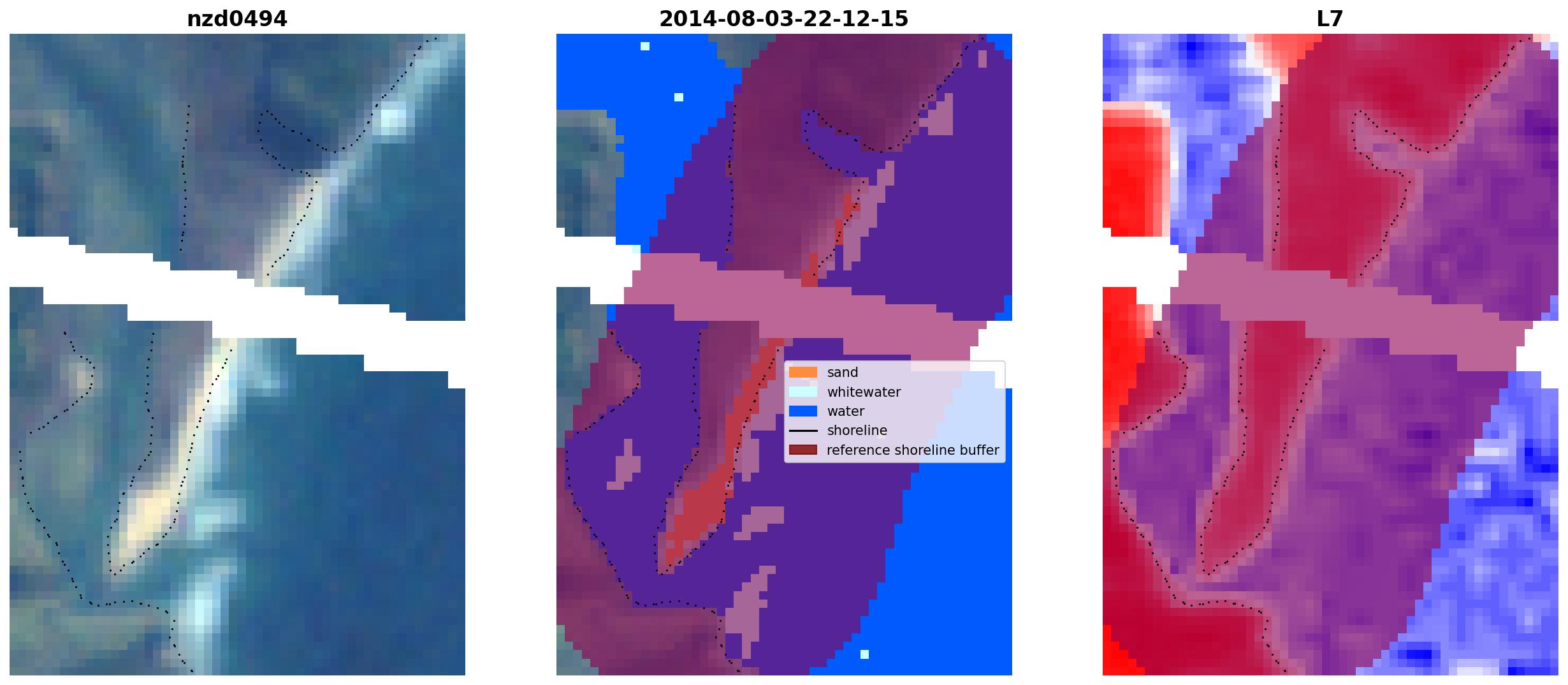 nzd0494

2014-08-03-22-12-15

sand
whitewater
water
shoreline
reference shoreline buffer

L7